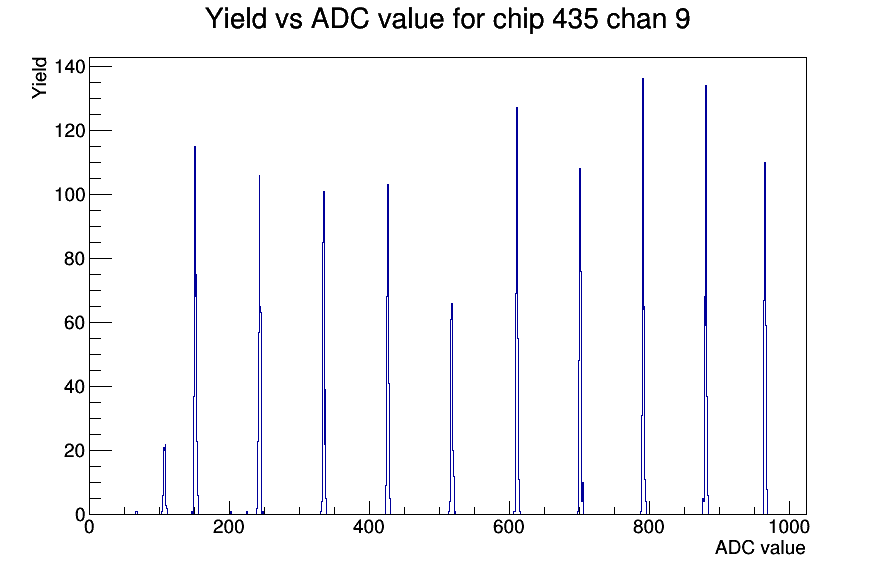 Yield vs ADC value for chip 435 chan 9

Yield

140
120
100
80
60
40
20
0

0
200
400
600
800
1000

ADC value